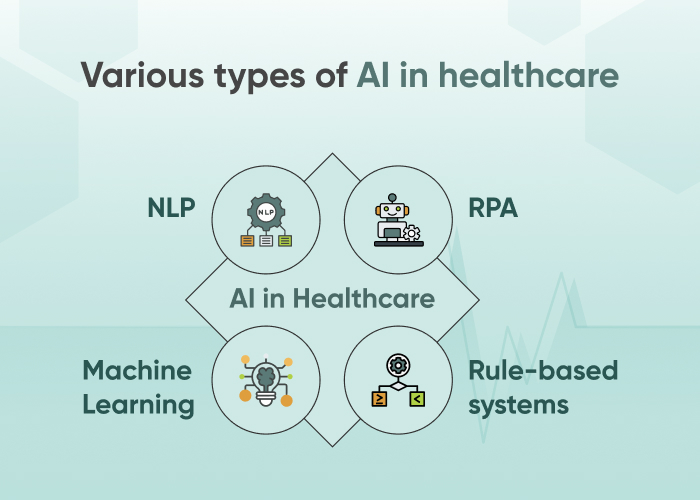 Various types of AI in healthcare

NLP

NLP

RPA

AI in Healthcare

Machine Learning

Rule-based systems